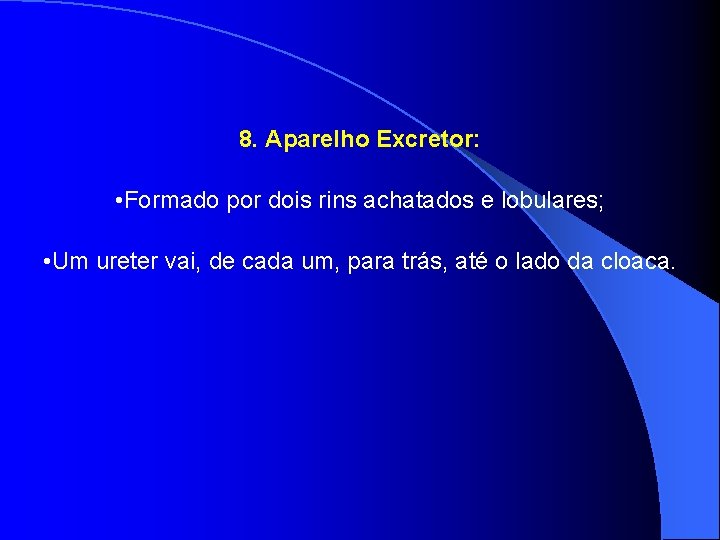 8. Aparelho Excretor:

•Formado por dois rins achatados e lobulares;

•Um ureter vai, de cada um, para trás, até o lado da cloaca.